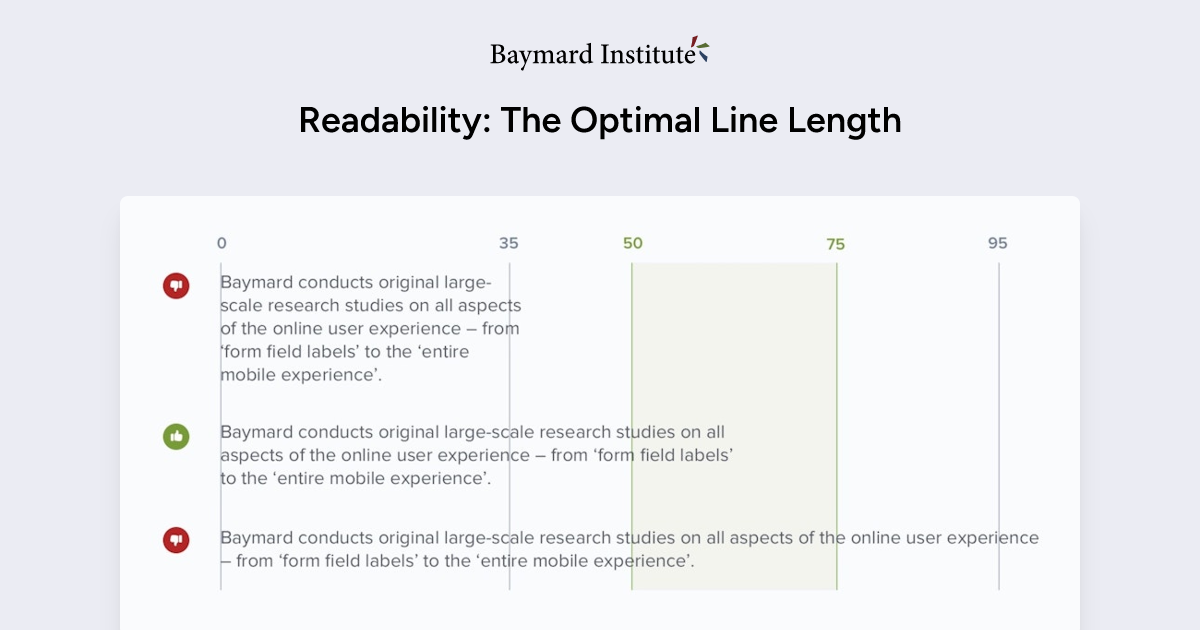 Baymard Institute

Readability: The Optimal Line Length

0 35 50 75 95

Baymard conducts original large-scale research studies on all aspects of the online user experience – from 'form field labels' to the 'entire mobile experience'.

Baymard conducts original large-scale research studies on all aspects of the online user experience – from 'form field labels' to the 'entire mobile experience'.

Baymard conducts original large-scale research studies on all aspects of the online user experience – from 'form field labels' to the 'entire mobile experience'.